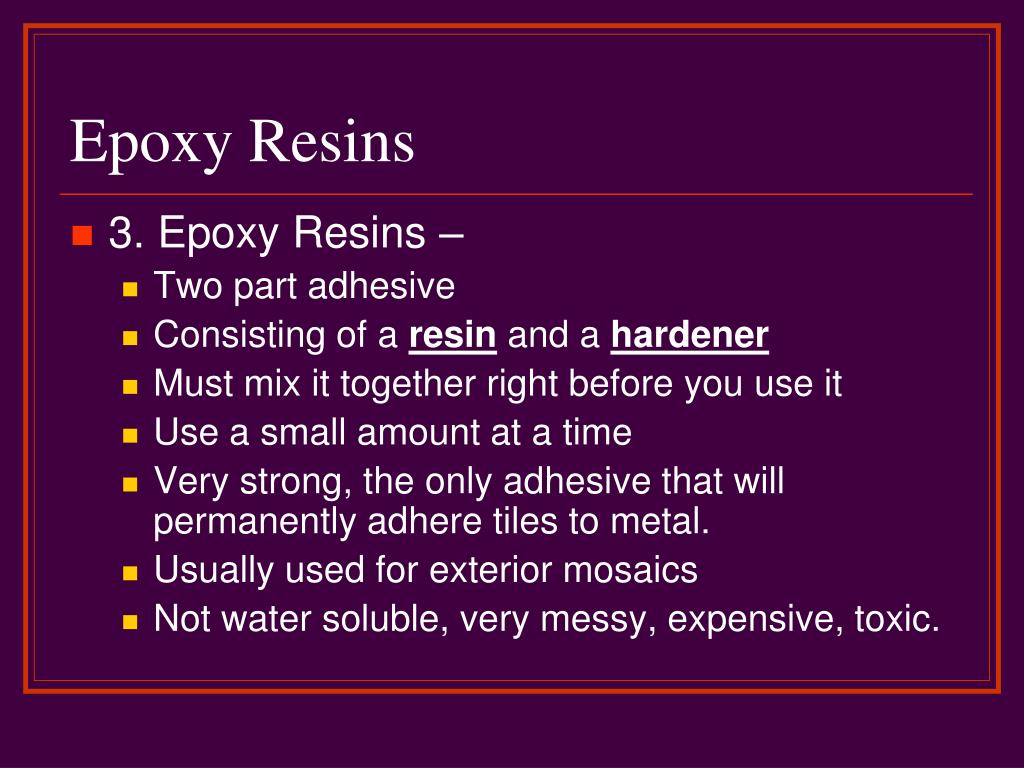 Epoxy Resins

3. Epoxy Resins –

Two part adhesive

Consisting of a resin and a hardener

Must mix it together right before you use it

Use a small amount at a time

Very strong, the only adhesive that will permanently adhere tiles to metal.

Usually used for exterior mosaics

Not water soluble, very messy, expensive, toxic.